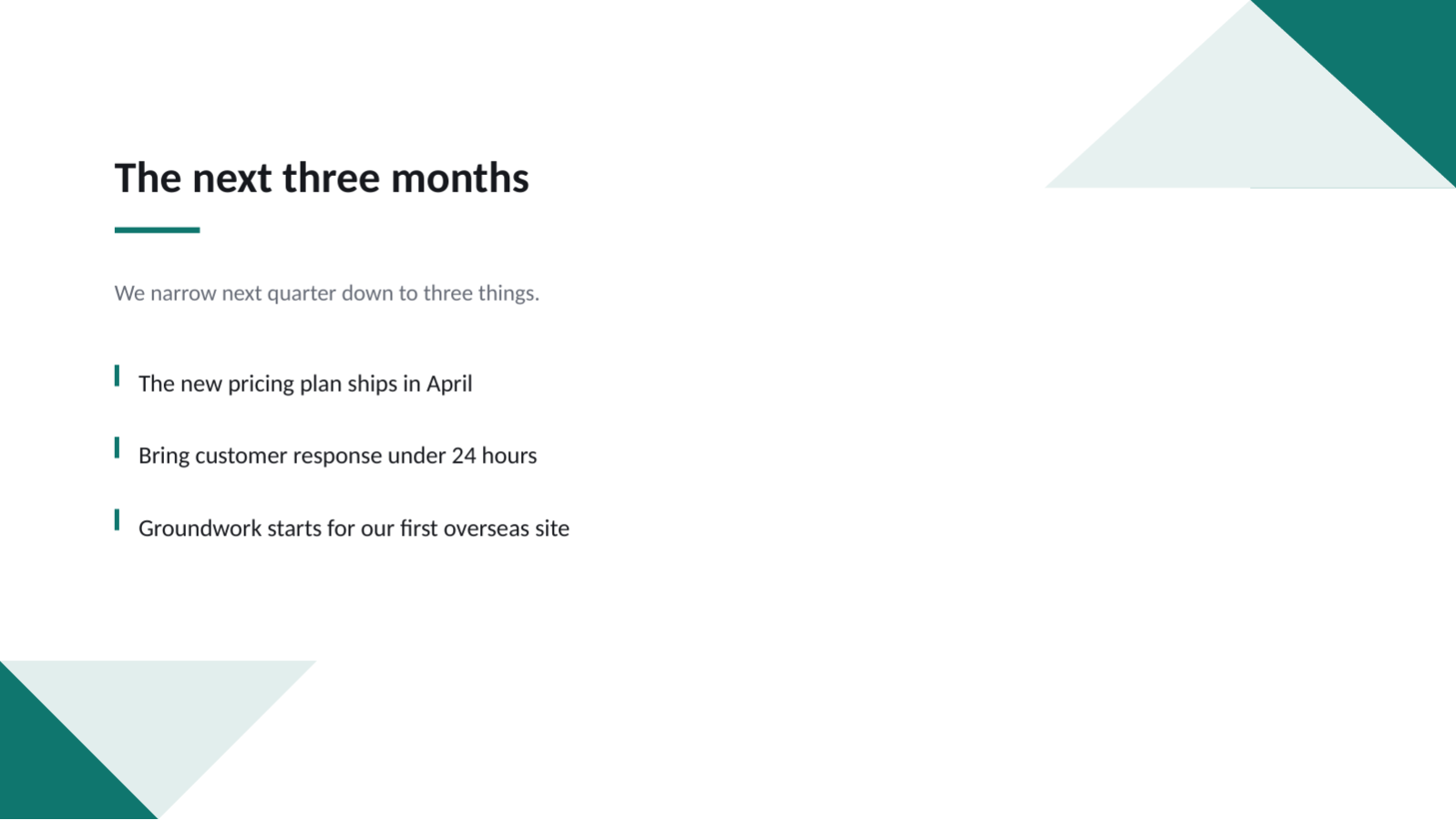 The next three months

We narrow next quarter down to three things.

The new pricing plan ships in April

Bring customer response under 24 hours

Groundwork starts for our first overseas site